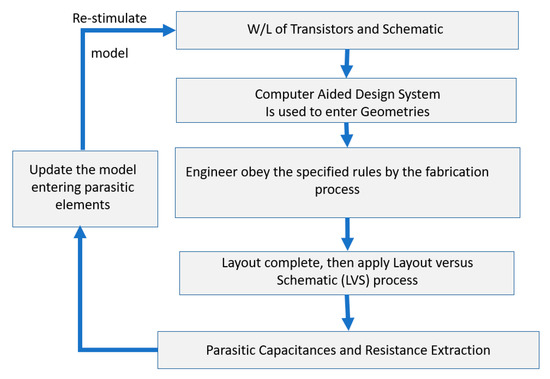 Re-stimulate model

W/L of Transistors and Schematic

Computer Aided Design System
Is used to enter Geometries

Engineer obey the specified rules by the fabrication process

Layout complete, then apply Layout versus Schematic (LVS) process

Parasitic Capacitances and Resistance Extraction

Update the model entering parasitic elements